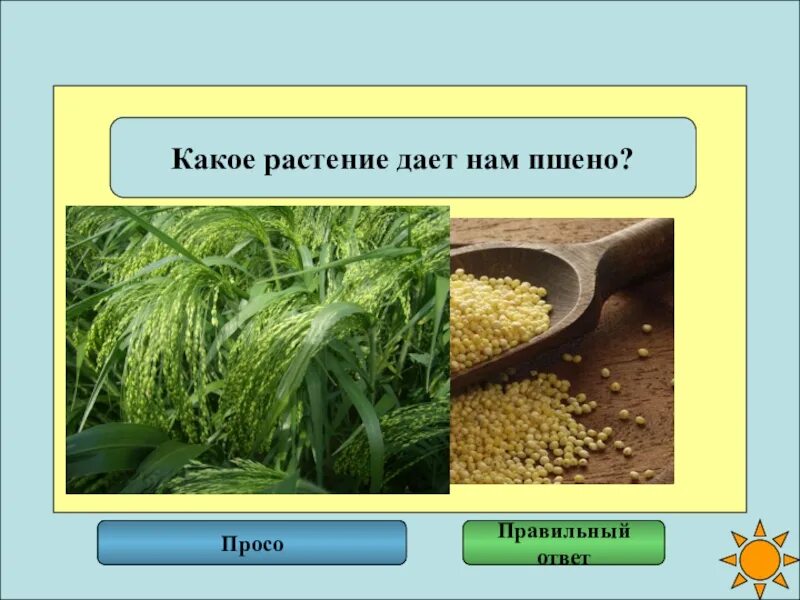 Какое растение дает нам пшено?

Просо

Правильный ответ